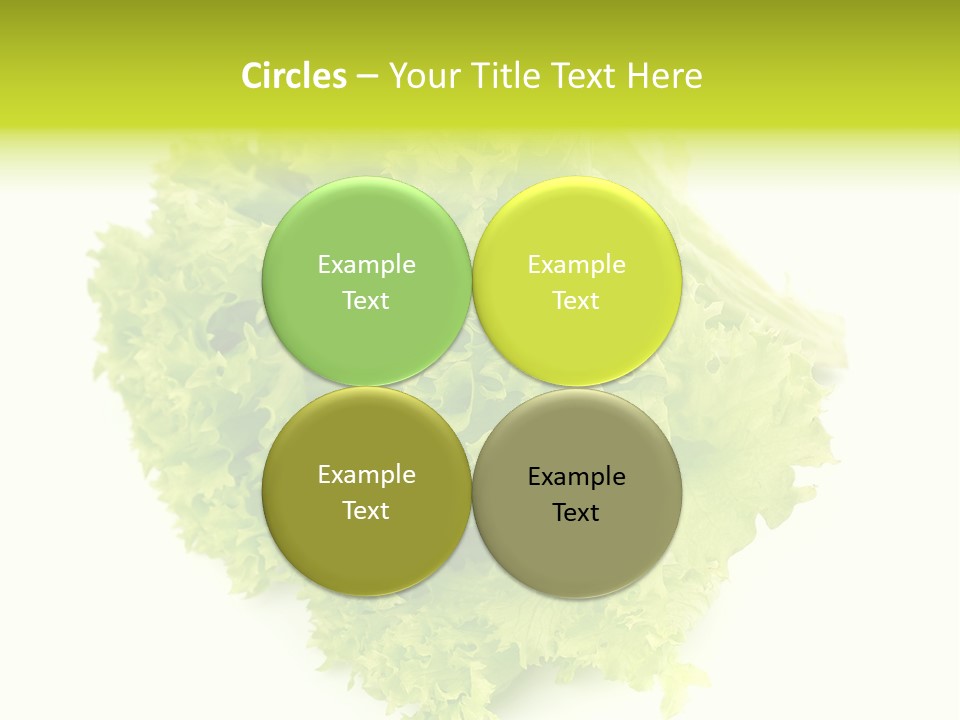 Circles – Your Title Text Here

Example Text

Example Text

Example Text

Example Text